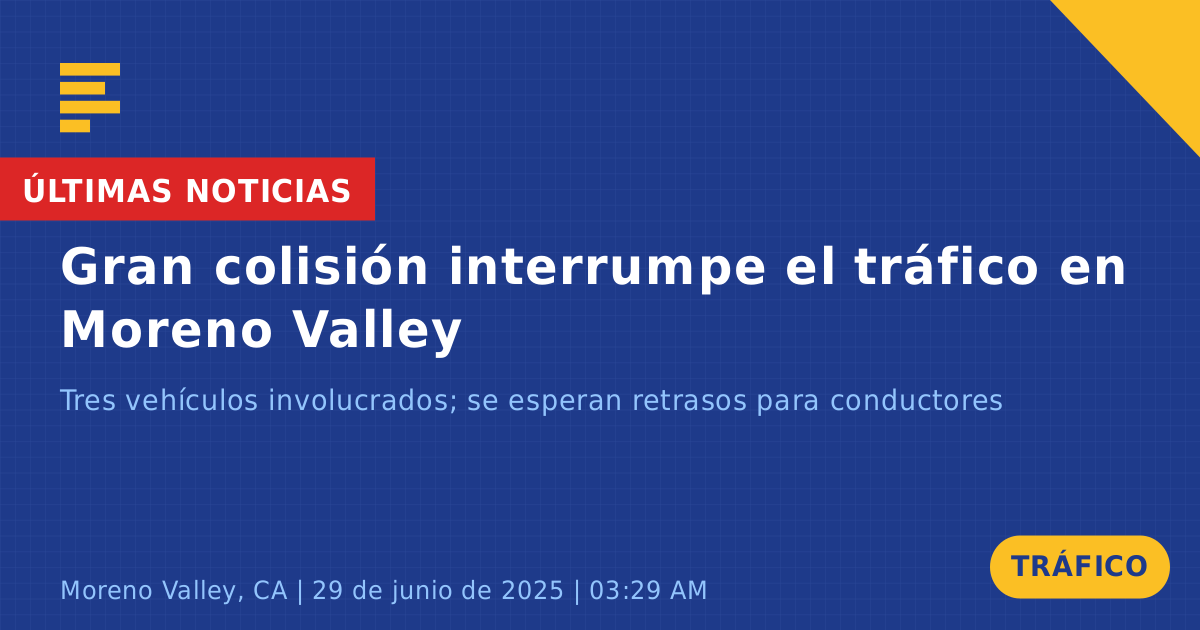 ÚLTIMAS NOTICIAS

Gran colisión interrumpe el tráfico en Moreno Valley

Tres vehículos involucrados; se esperan retrasos para conductores

Moreno Valley, CA | 29 de junio de 2025 | 03:29 AM

TRÁFICO